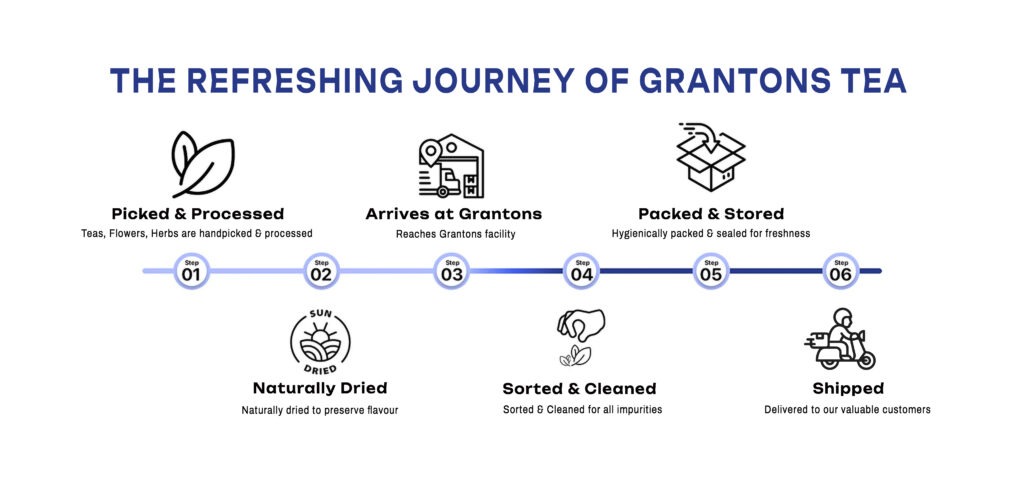 THE REFRESHING JOURNEY OF GRANTONS TEA

Picked & Processed
Teas, Flowers, Herbs are handpicked & processed

Arrives at Grantons
Reaches Grantons facility

Packed & Stored
Hygienically packed & sealed for freshness

Step 01

Step 02

Step 03

Step 04

Step 05

Step 06

SUN DRIED

Naturally Dried
Naturally dried to preserve flavour

Sorted & Cleaned
Sorted & Cleaned for all impurities

Shipped
Delivered to our valuable customers